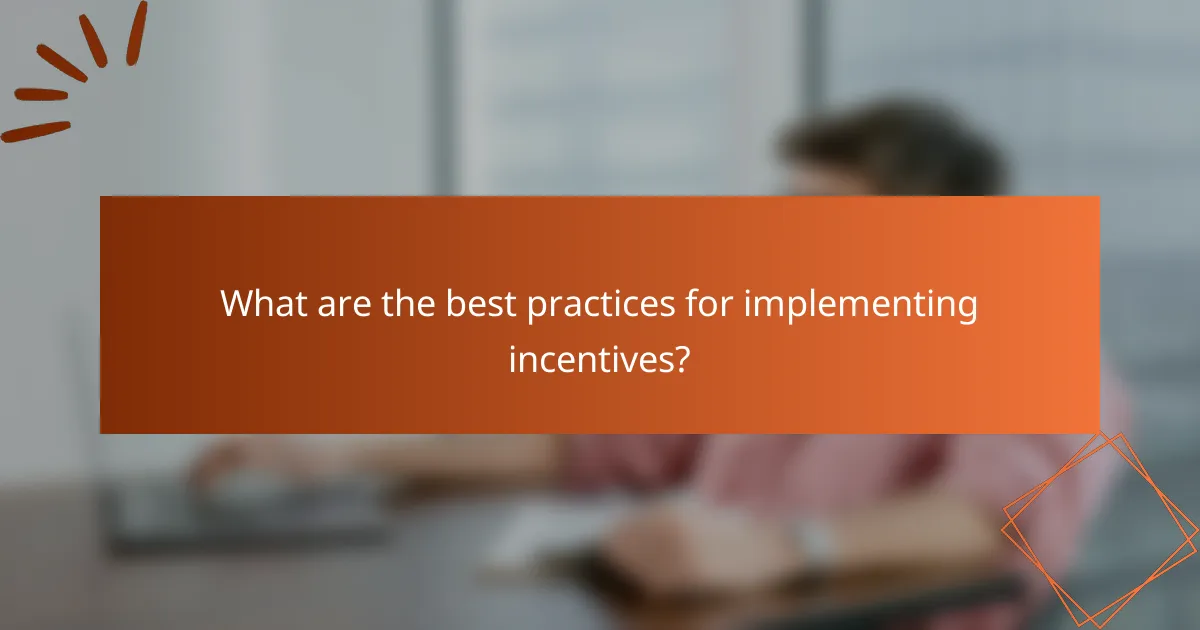 What are the best practices for implementing incentives?